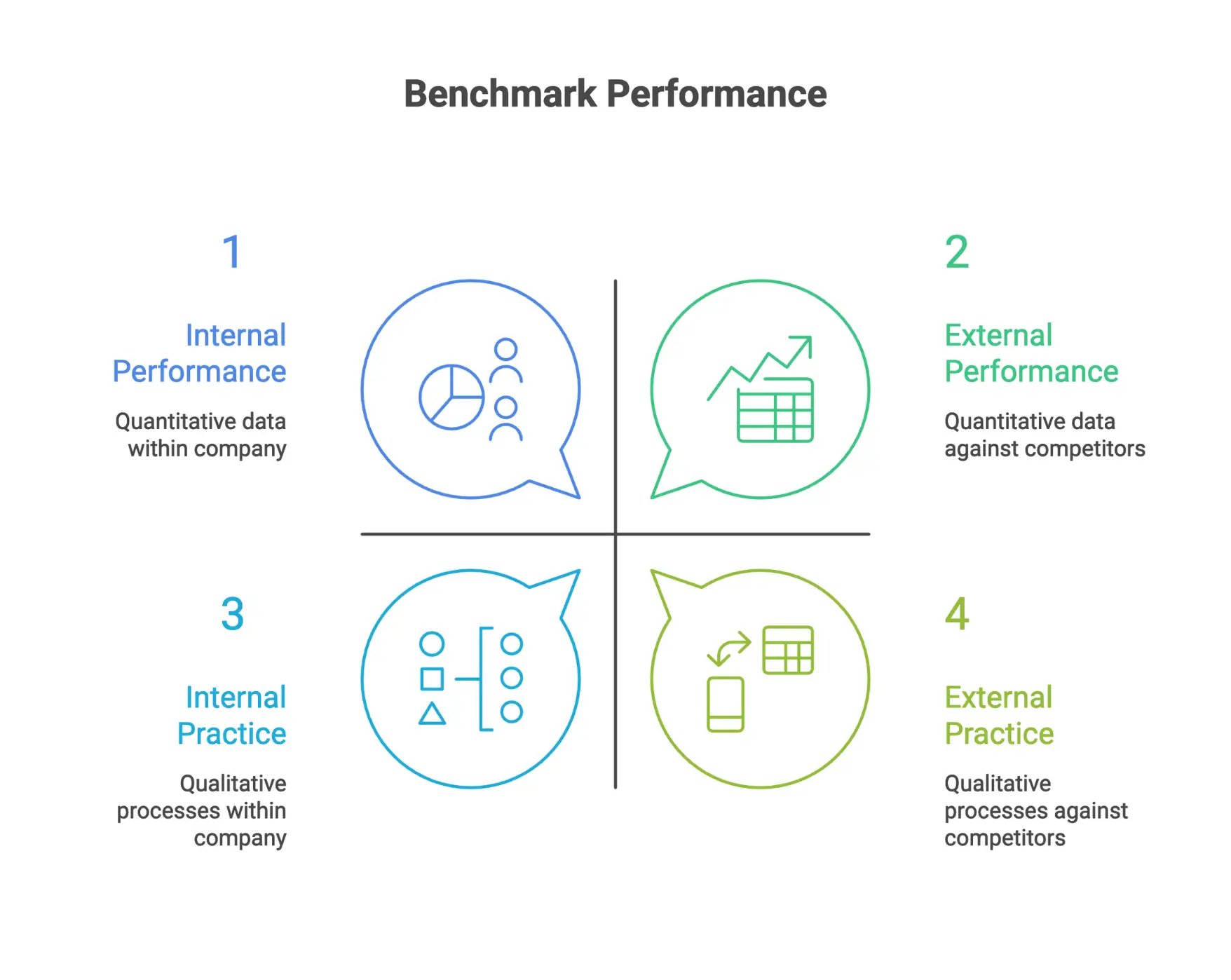 Benchmark Performance

1

Internal Performance

Quantitative data within company

2

External Performance

Quantitative data against competitors

3

Internal Practice

Qualitative processes within company

4

External Practice

Qualitative processes against competitors